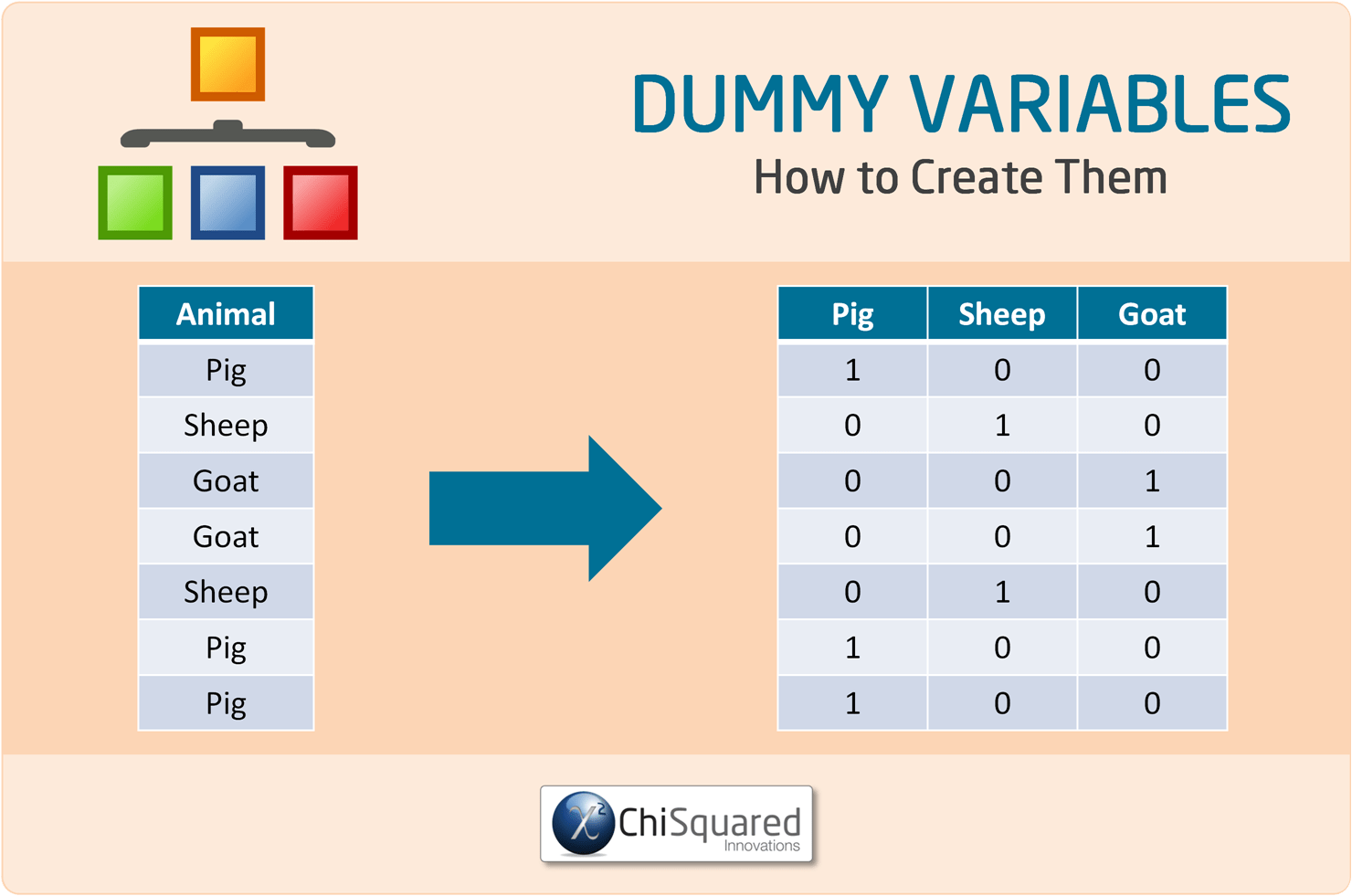 DUMMY VARIABLES
How to Create Them

| Animal |
|---|
| Pig |
| Sheep |
| Goat |
| Goat |
| Sheep |
| Pig |
| Pig |

| Pig | Sheep | Goat |
|---|---|---|
| 1 | 0 | 0 |
| 0 | 1 | 0 |
| 0 | 0 | 1 |
| 0 | 0 | 1 |
| 0 | 1 | 0 |
| 1 | 0 | 0 |
| 1 | 0 | 0 |

$\chi^2$ ChiSquared Innovations